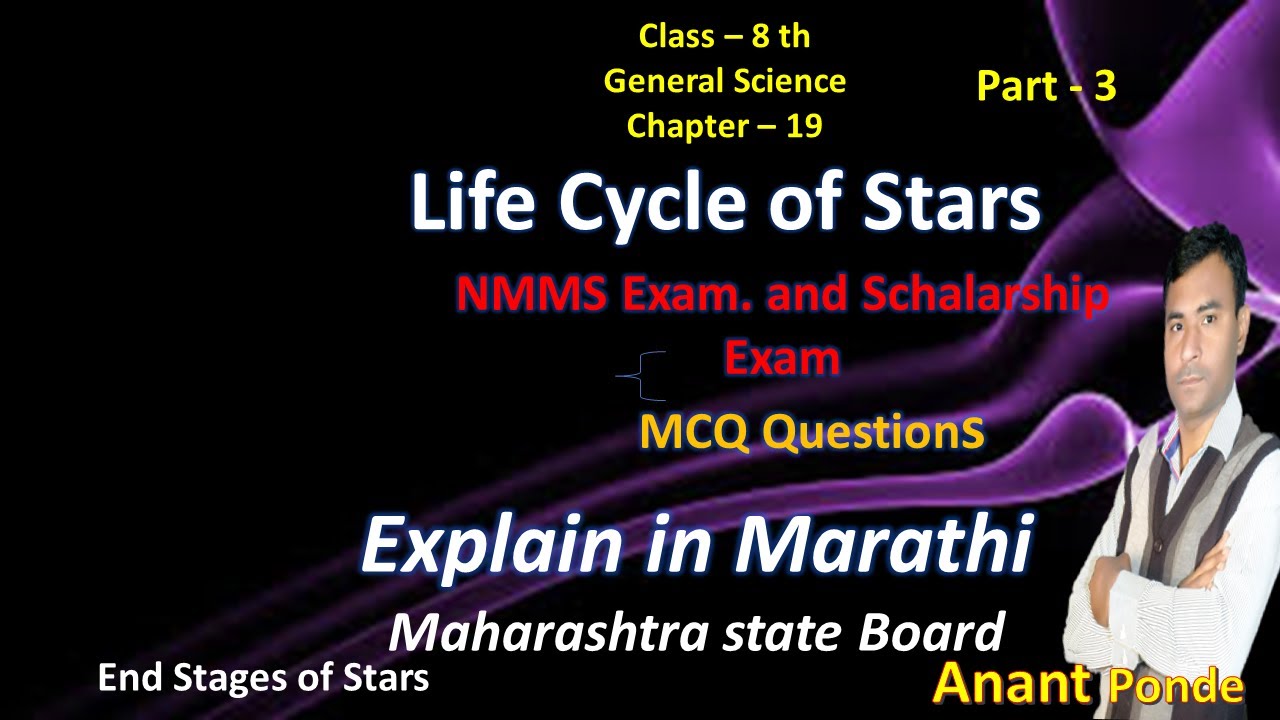 Class – 8 th
General Science
Chapter – 19

Part - 3

Life Cycle of Stars

NMMS Exam. and Schalarship Exam

MCQ QuestionS

Explain in Marathi

Maharashtra state Board

End Stages of Stars

Anant Ponde